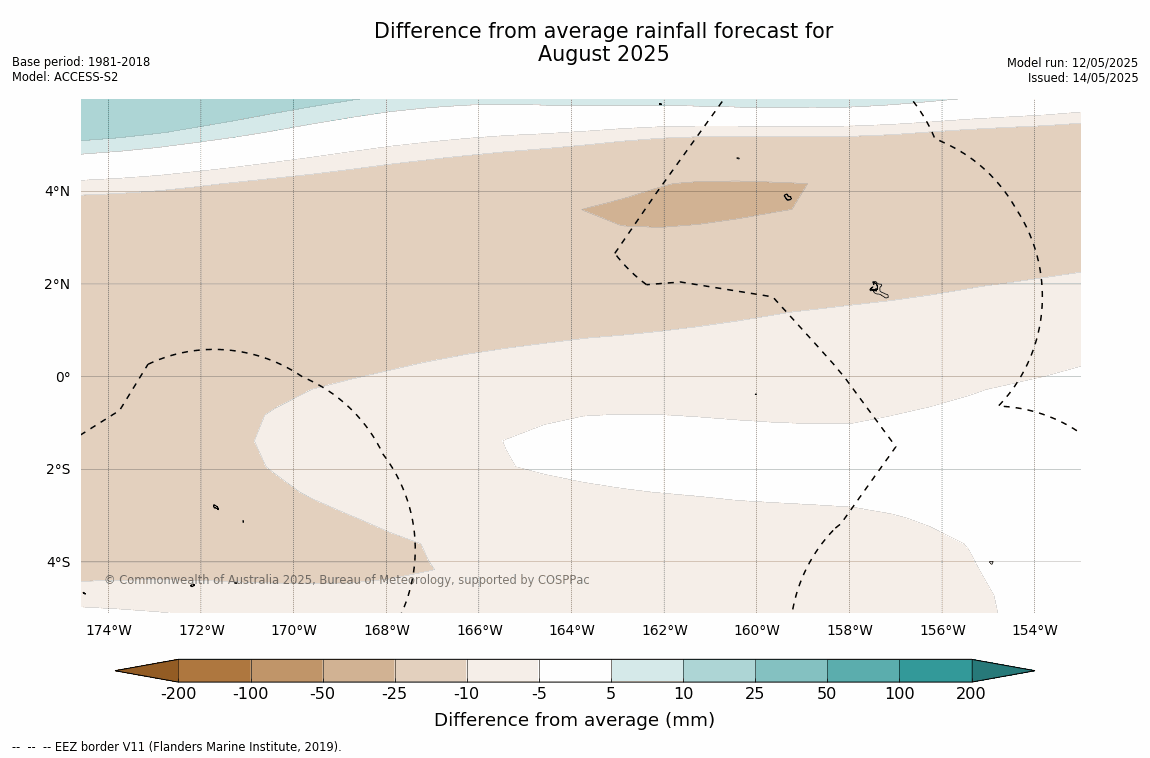 Difference from average rainfall forecast for August 2025

Base period: 1981-2018
Model: ACCESS-S2

Model run: 12/05/2025
Issued: 14/05/2025

4°N
2°N
0°
2°S
4°S

© Commonwealth of Australia 2025, Bureau of Meteorology, supported by COSPPac

174°W 172°W 170°W 168°W 166°W 164°W 162°W 160°W 158°W 156°W 154°W

-200 -100 -50 -25 -10 -5 5 10 25 50 100 200

Difference from average (mm)

-- -- -- EEZ border V11 (Flanders Marine Institute, 2019).